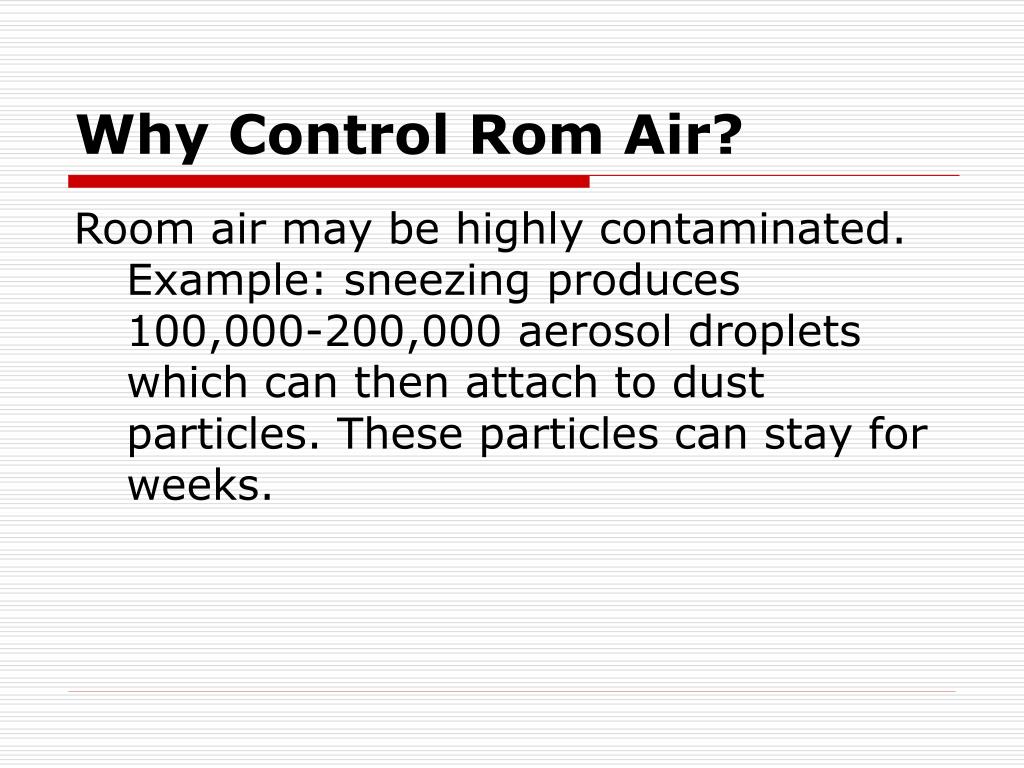 Why Control Rom Air?

Room air may be highly contaminated. Example: sneezing produces 100,000-200,000 aerosol droplets which can then attach to dust particles. These particles can stay for weeks.